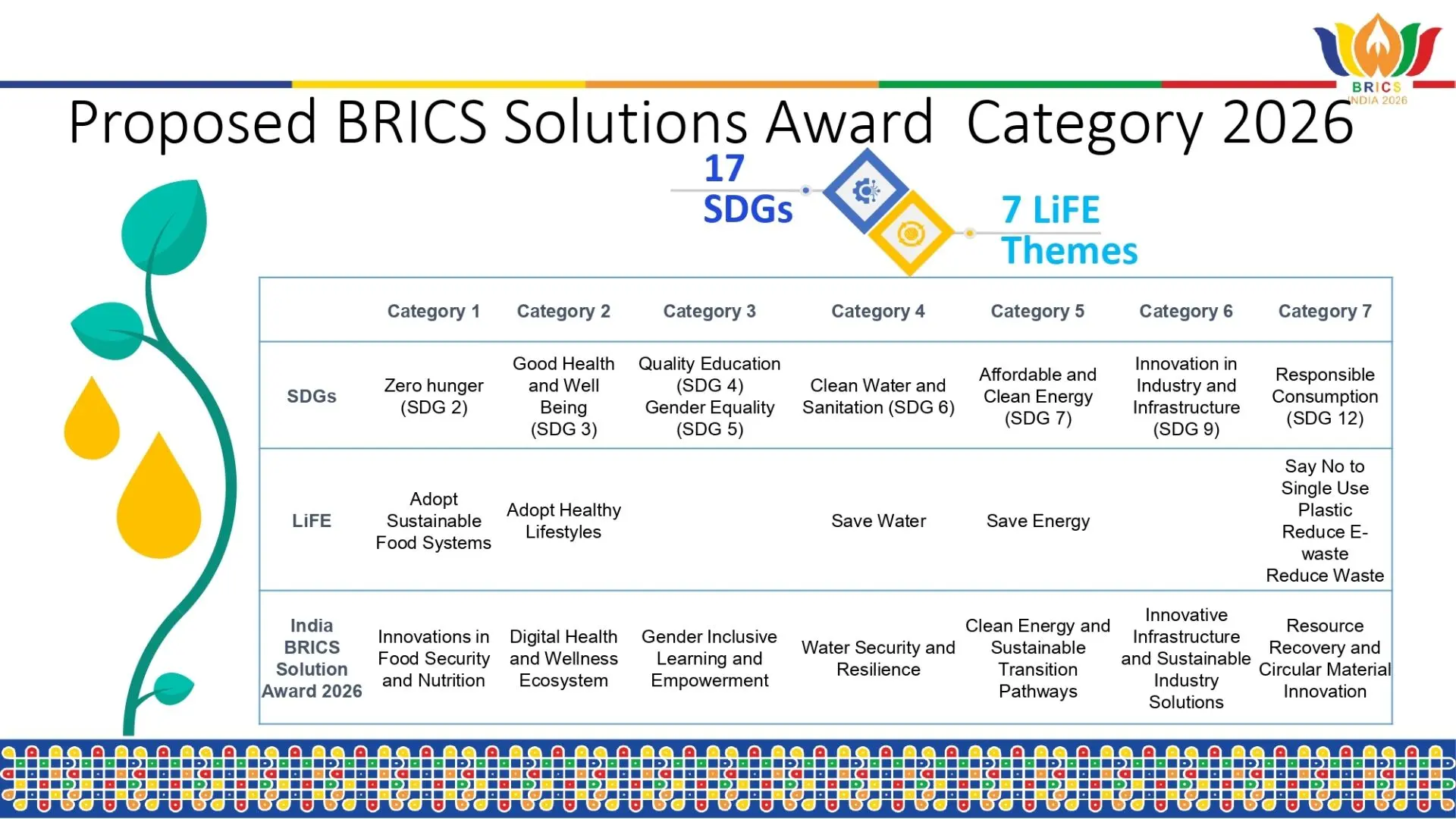 BRICS INDIA 2026

Proposed BRICS Solutions Award Category 2026

17 SDGs

7 LiFE Themes

| | Category 1 | Category 2 | Category 3 | Category 4 | Category 5 | Category 6 | Category 7 |
|---|---|---|---|---|---|---|---|
| SDGs | Zero hunger (SDG 2) | Good Health and Well Being (SDG 3) | Quality Education (SDG 4) Gender Equality (SDG 5) | Clean Water and Sanitation (SDG 6) | Affordable and Clean Energy (SDG 7) | Innovation in Industry and Infrastructure (SDG 9) | Responsible Consumption (SDG 12) |
| LiFE | Adopt Sustainable Food Systems | Adopt Healthy Lifestyles | | Save Water | Save Energy | | Say No to Single Use Plastic Reduce E-waste Reduce Waste |
| India BRICS Solution Award 2026 | Innovations in Food Security and Nutrition | Digital Health and Wellness Ecosystem | Gender Inclusive Learning and Empowerment | Water Security and Resilience | Clean Energy and Sustainable Transition Pathways | Innovative Infrastructure and Sustainable Industry Solutions | Resource Recovery and Circular Material Innovation |